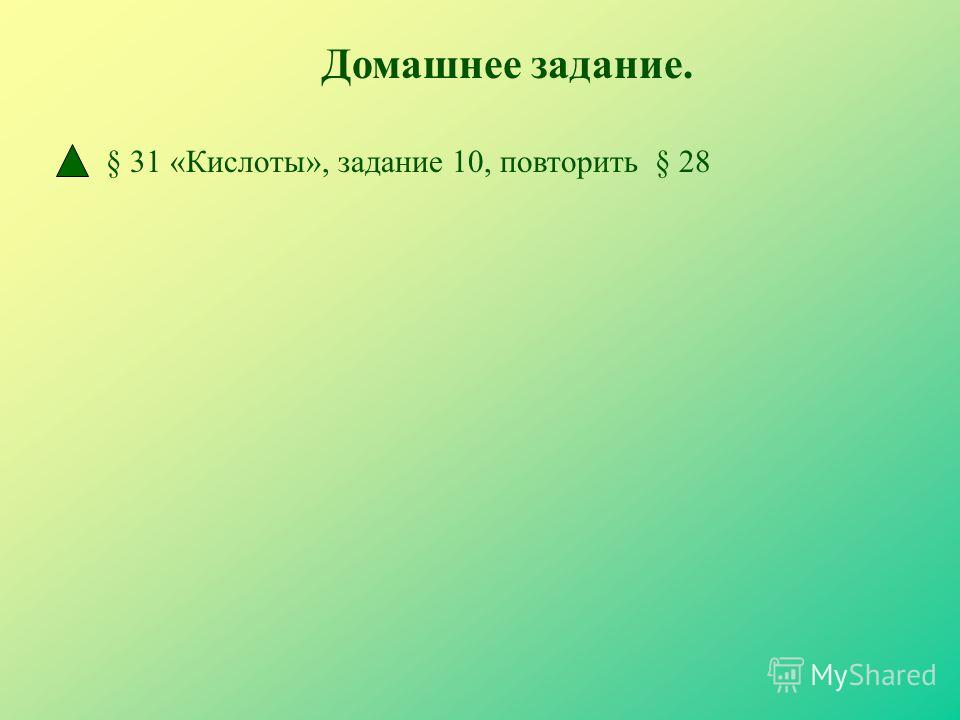 Домашнее задание.

§ 31 «Кислоты», задание 10, повторить § 28

MyShared